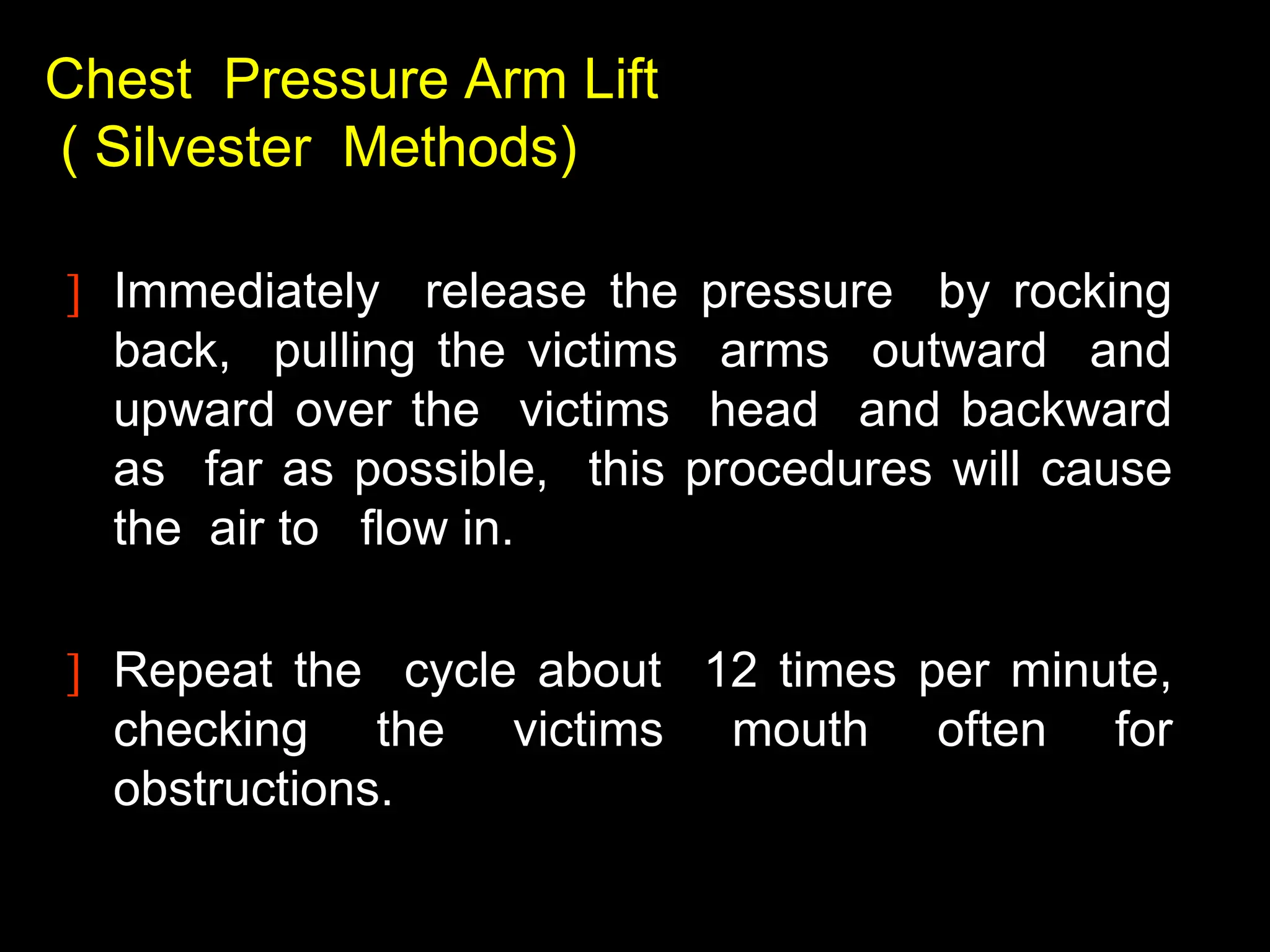 Chest Pressure Arm Lift
( Silvester Methods)

] Immediately release the pressure by rocking back, pulling the victims arms outward and upward over the victims head and backward as far as possible, this procedures will cause the air to flow in.

] Repeat the cycle about 12 times per minute, checking the victims mouth often for obstructions.